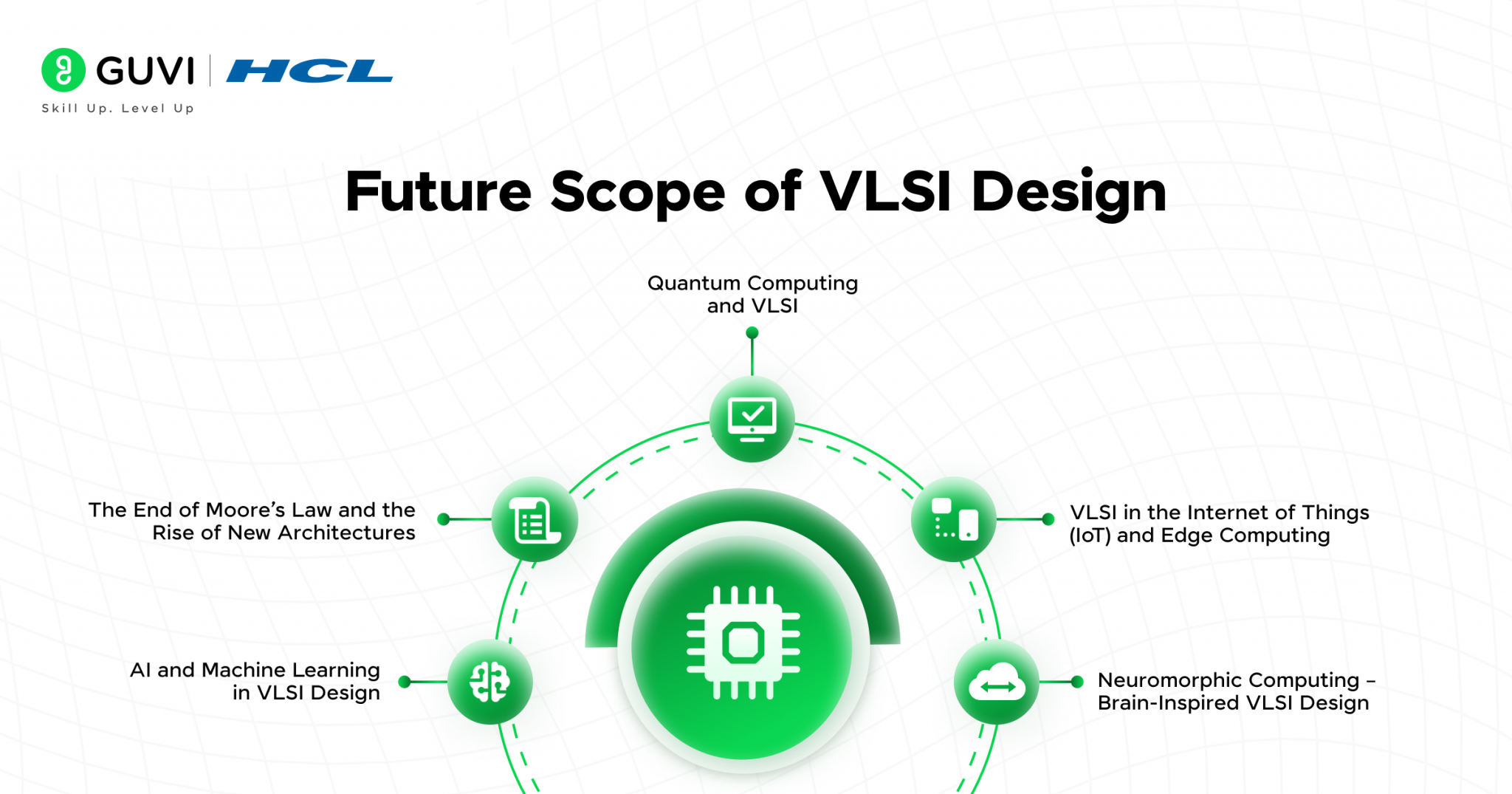 GUVI | HCL
Skill Up. Level Up

Future Scope of VLSI Design

Quantum Computing and VLSI

The End of Moore's Law and the Rise of New Architectures

VLSI in the Internet of Things (IoT) and Edge Computing

AI and Machine Learning in VLSI Design

Neuromorphic Computing – Brain-Inspired VLSI Design